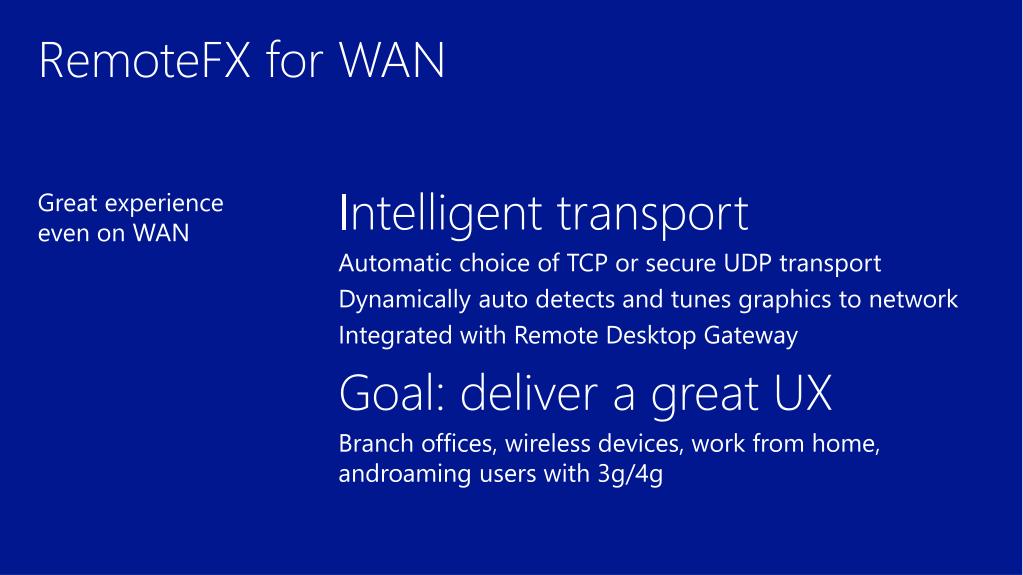 RemoteFX for WAN

Great experience even on WAN

Intelligent transport

Automatic choice of TCP or secure UDP transport

Dynamically auto detects and tunes graphics to network

Integrated with Remote Desktop Gateway

Goal: deliver a great UX

Branch offices, wireless devices, work from home, androaming users with 3g/4g